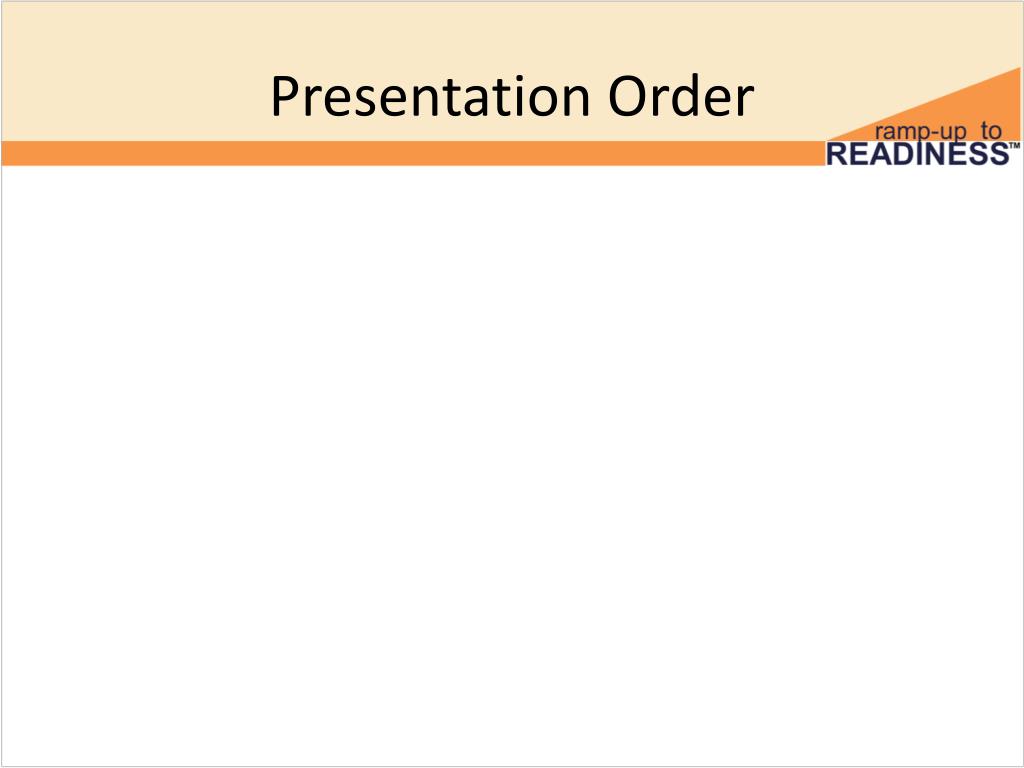 Presentation Order

ramp-up to
READINESS™